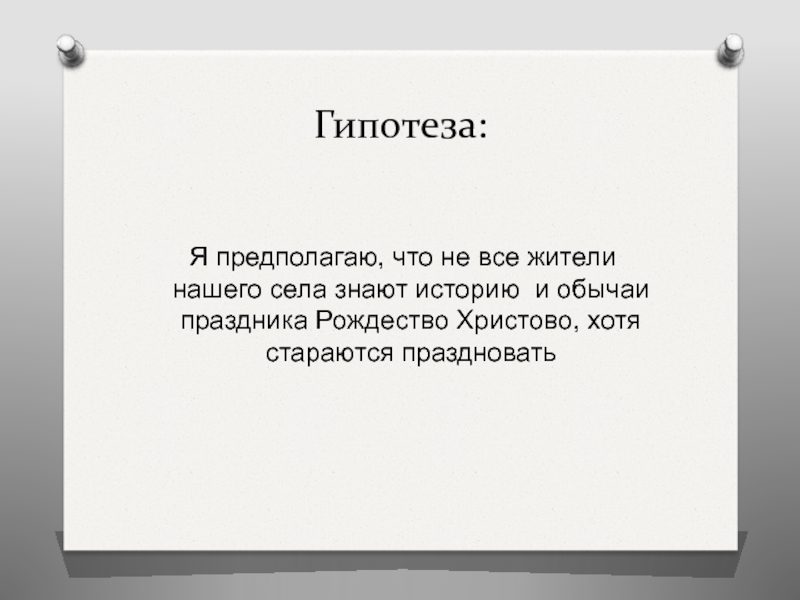 Гипотеза:

Я предполагаю, что не все жители нашего села знают историю и обычаи праздника Рождество Христово, хотя стараются праздновать